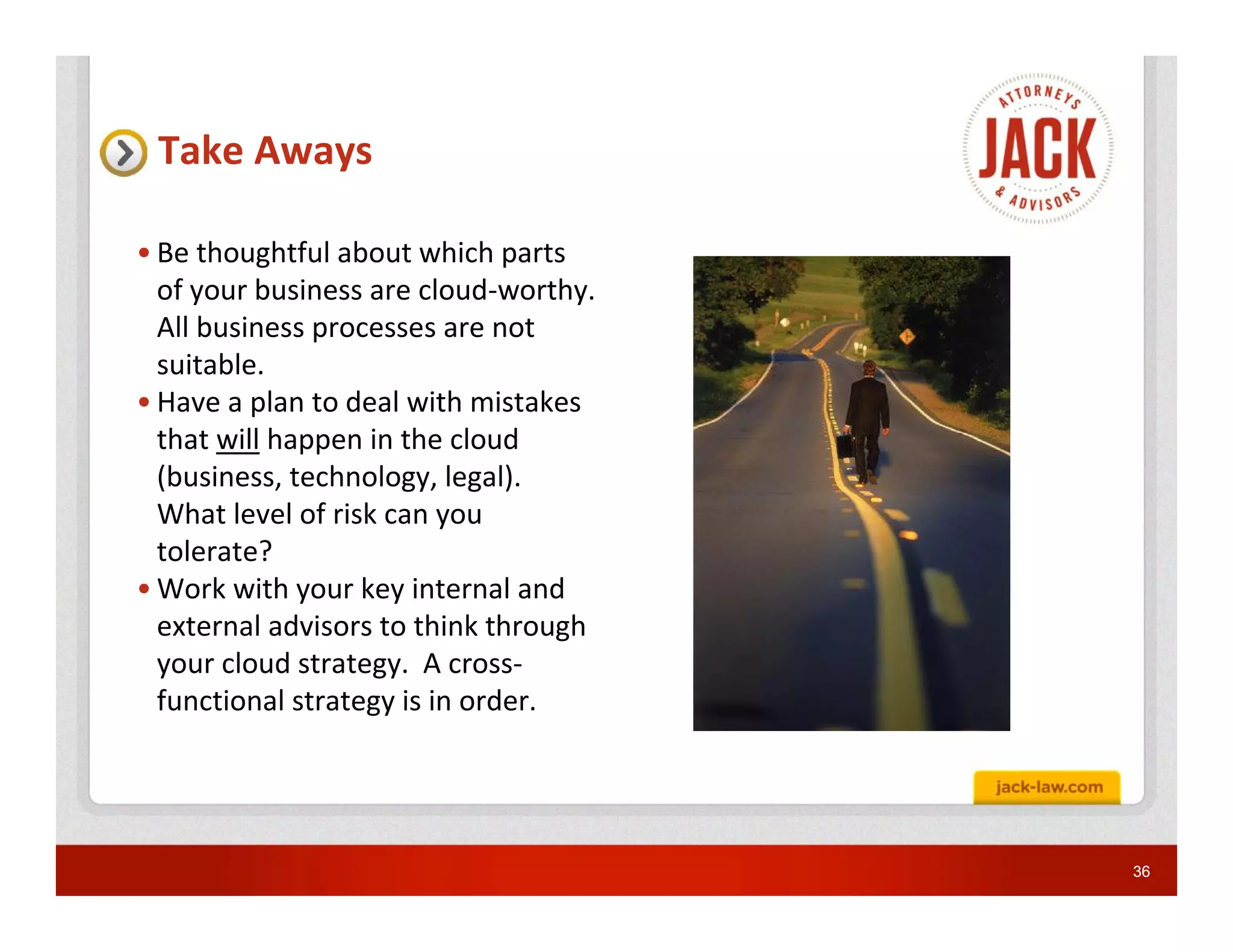 Take Aways

ATTORNEYS
JACK
& ADVISORS

• Be thoughtful about which parts of your business are cloud-worthy. All business processes are not suitable.
• Have a plan to deal with mistakes that will happen in the cloud (business, technology, legal). What level of risk can you tolerate?
• Work with your key internal and external advisors to think through your cloud strategy. A cross-functional strategy is in order.

jack-law.com

36